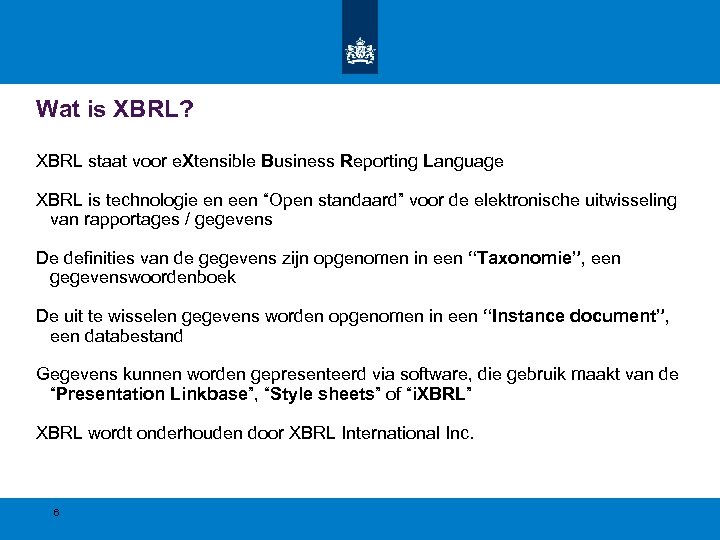 Wat is XBRL?

XBRL staat voor eXtensible Business Reporting Language

XBRL is technologie en een “Open standaard” voor de elektronische uitwisseling van rapportages / gegevens

De definities van de gegevens zijn opgenomen in een “Taxonomie”, een gegevenswoordenboek

De uit te wisselen gegevens worden opgenomen in een “Instance document”, een databestand

Gegevens kunnen worden gepresenteerd via software, die gebruik maakt van de “Presentation Linkbase”, “Style sheets” of “iXBRL”

XBRL wordt onderhouden door XBRL International Inc.

6